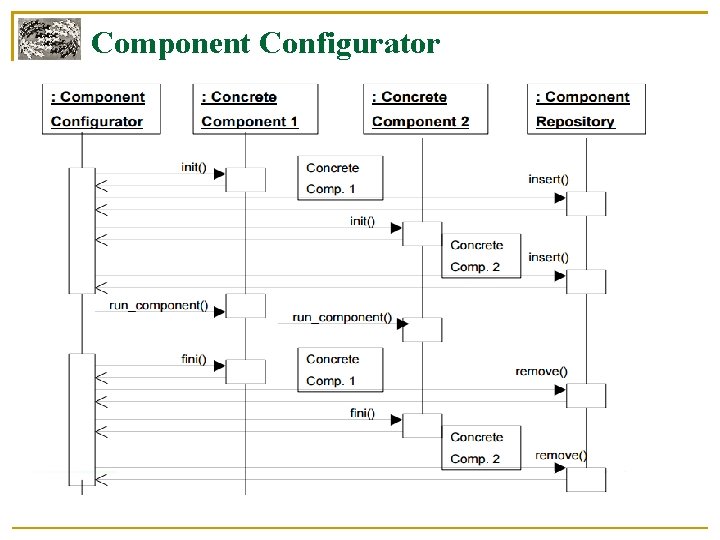 Component Configurator

: Component Configurator

: Concrete Component 1

: Concrete Component 2

: Component Repository

init()

Concrete Comp. 1

insert()

init()

Concrete Comp. 2

insert()

run_component()

run_component()

fini()

Concrete Comp. 1

remove()

fini()

Concrete Comp. 2

remove()